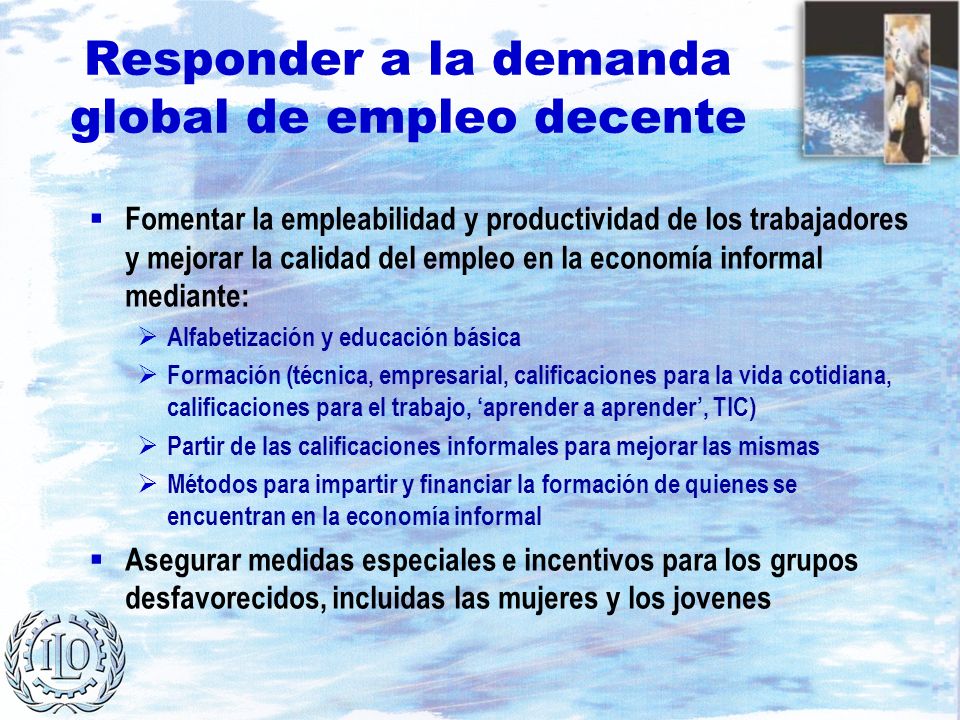 Responder a la demanda global de empleo decente

▪ Fomentar la empleabilidad y productividad de los trabajadores y mejorar la calidad del empleo en la economía informal mediante:
➢ Alfabetización y educación básica
➢ Formación (técnica, empresarial, calificaciones para la vida cotidiana, calificaciones para el trabajo, ‘aprender a aprender’, TIC)
➢ Partir de las calificaciones informales para mejorar las mismas
➢ Métodos para impartir y financiar la formación de quienes se encuentran en la economía informal
▪ Asegurar medidas especiales e incentivos para los grupos desfavorecidos, incluidas las mujeres y los jovenes

ILO